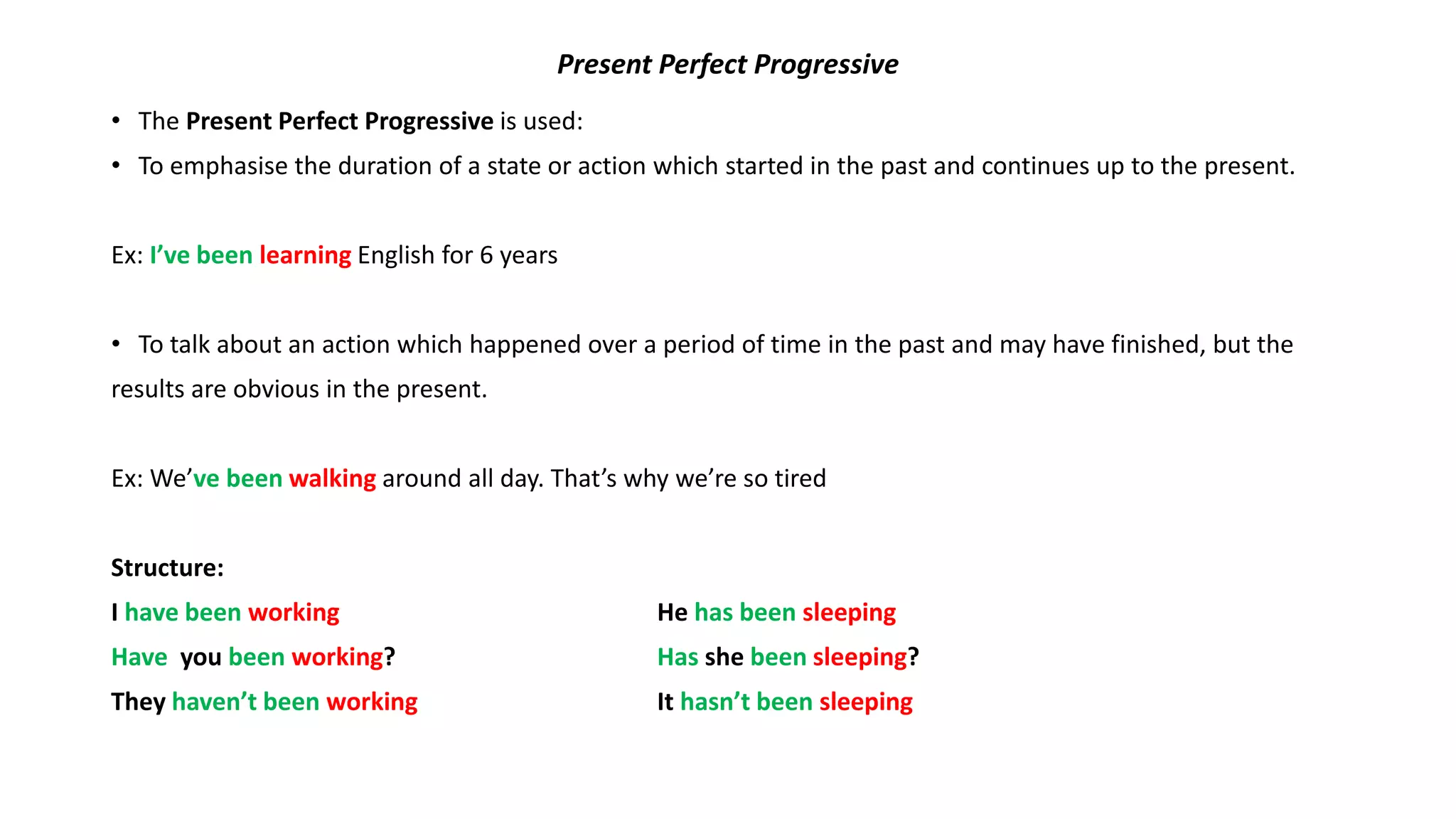 Present Perfect Progressive

• The Present Perfect Progressive is used:

• To emphasise the duration of a state or action which started in the past and continues up to the present.

Ex: I've been learning English for 6 years

• To talk about an action which happened over a period of time in the past and may have finished, but the results are obvious in the present.

Ex: We've been walking around all day. That's why we're so tired

Structure:

I have been working

Have you been working?

They haven't been working

He has been sleeping

Has she been sleeping?

It hasn't been sleeping